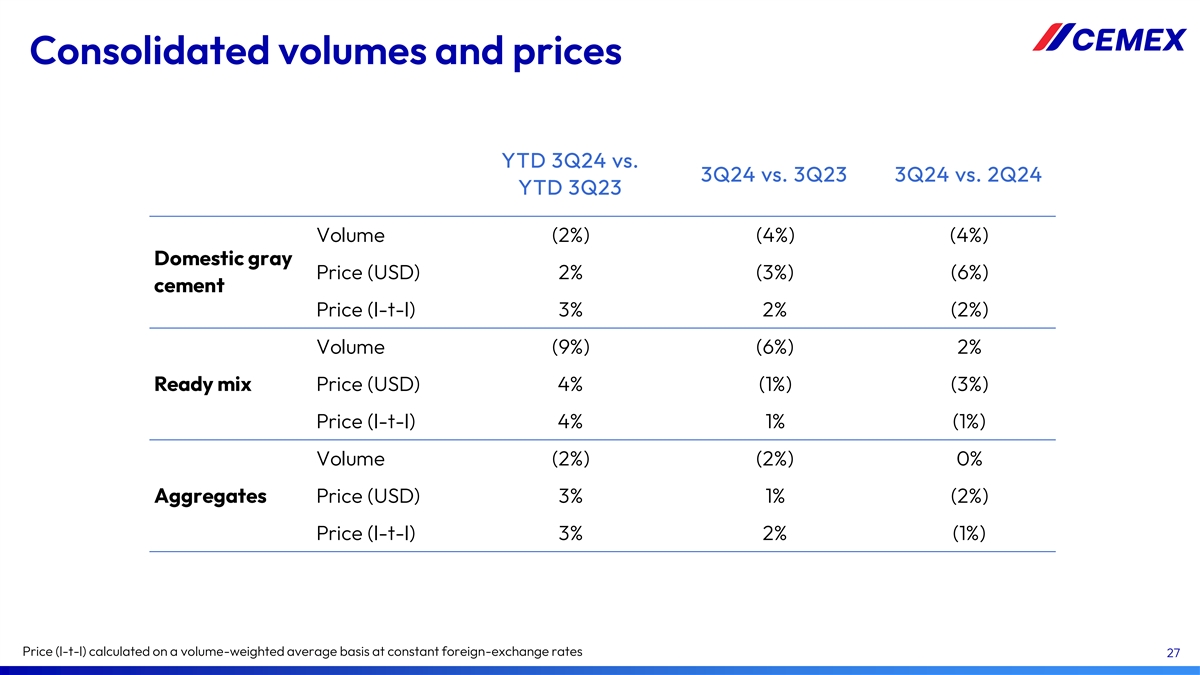 Consolidated volumes and prices

CEMEX

| | | YTD 3Q24 vs. YTD 3Q23 | 3Q24 vs. 3Q23 | 3Q24 vs. 2Q24 |
|---|---|---|---|---|
| Domestic gray cement | Volume | (2%) | (4%) | (4%) |
| | Price (USD) | 2% | (3%) | (6%) |
| | Price (l-t-l) | 3% | 2% | (2%) |
| Ready mix | Volume | (9%) | (6%) | 2% |
| | Price (USD) | 4% | (1%) | (3%) |
| | Price (l-t-l) | 4% | 1% | (1%) |
| Aggregates | Volume | (2%) | (2%) | 0% |
| | Price (USD) | 3% | 1% | (2%) |
| | Price (l-t-l) | 3% | 2% | (1%) |

Price (l-t-l) calculated on a volume-weighted average basis at constant foreign-exchange rates

27